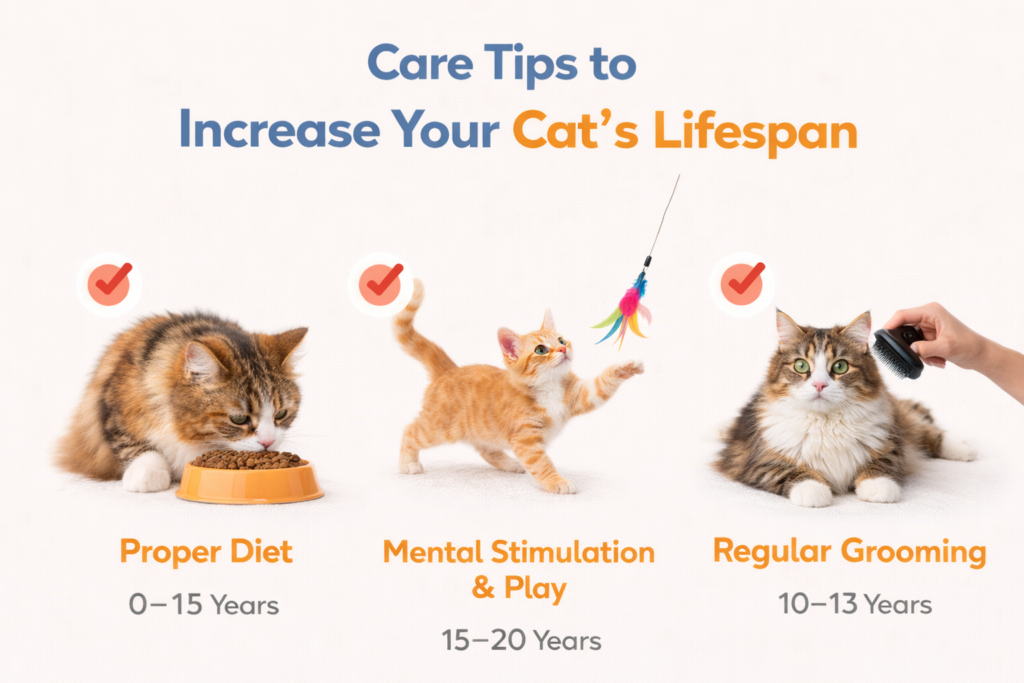 Care Tips to
Increase Your Cat's Lifespan

Proper Diet
0–15 Years

Mental Stimulation & Play
15–20 Years

Regular Grooming
10–13 Years